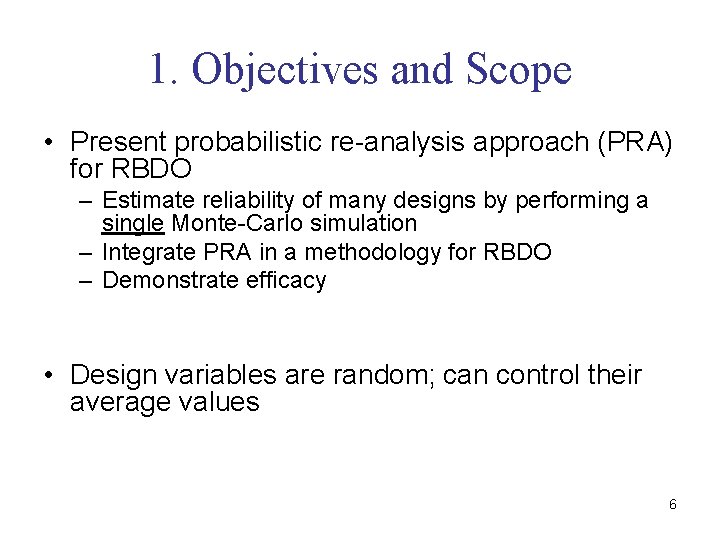 1. Objectives and Scope

• Present probabilistic re-analysis approach (PRA) for RBDO
– Estimate reliability of many designs by performing a single Monte-Carlo simulation
– Integrate PRA in a methodology for RBDO
– Demonstrate efficacy

• Design variables are random; can control their average values

6